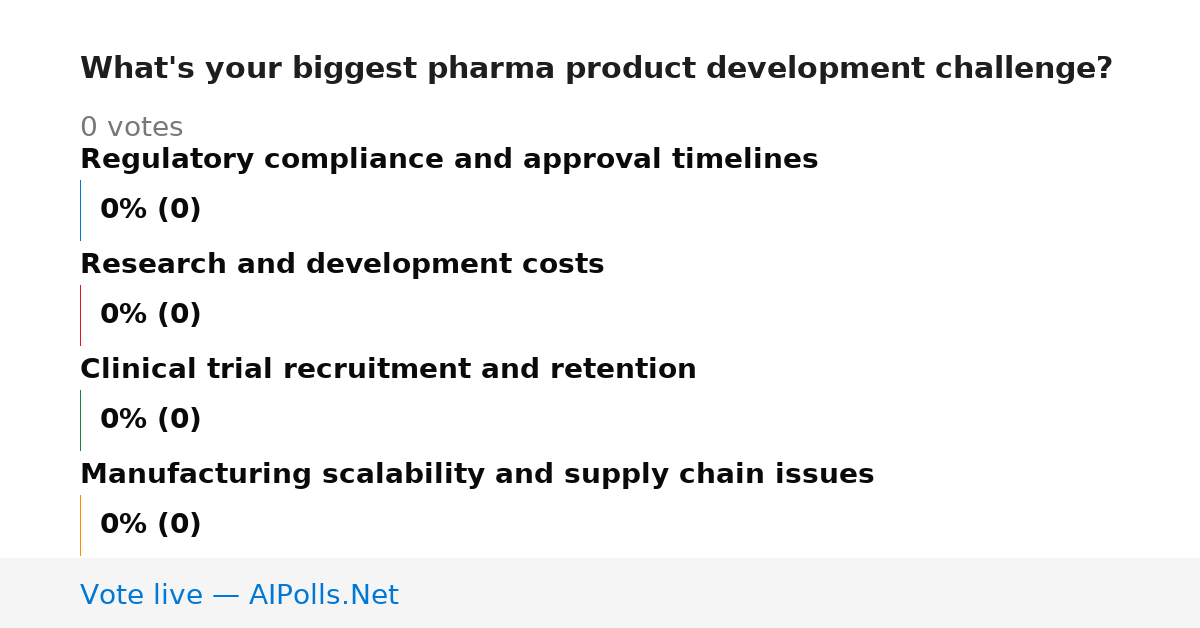 What's your biggest pharma product development challenge?

0 votes

Regulatory compliance and approval timelines

0% (0)

Research and development costs

0% (0)

Clinical trial recruitment and retention

0% (0)

Manufacturing scalability and supply chain issues

0% (0)

Vote live — AIPolls.Net